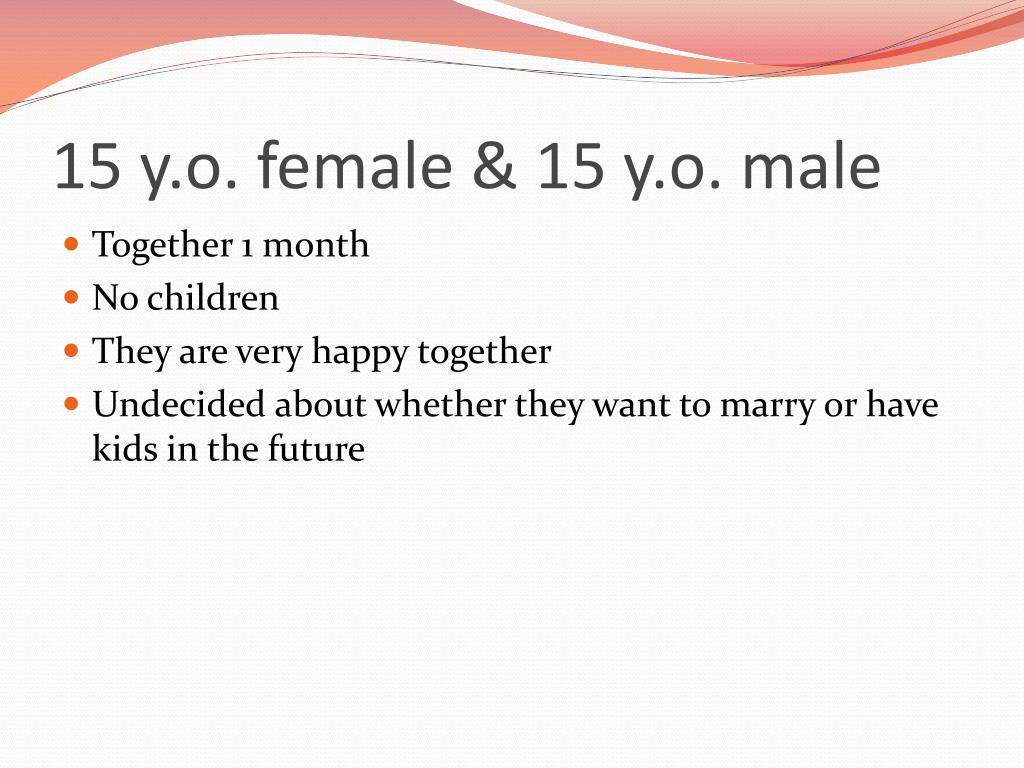 15 y.o. female & 15 y.o. male

- Together 1 month
- No children
- They are very happy together
- Undecided about whether they want to marry or have kids in the future